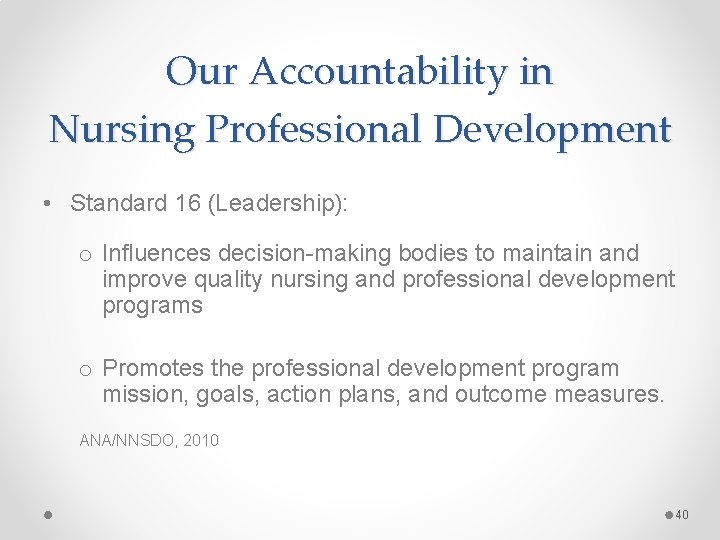 Our Accountability in
Nursing Professional Development

• Standard 16 (Leadership):

o Influences decision-making bodies to maintain and improve quality nursing and professional development programs

o Promotes the professional development program mission, goals, action plans, and outcome measures.

ANA/NNSDO, 2010

40